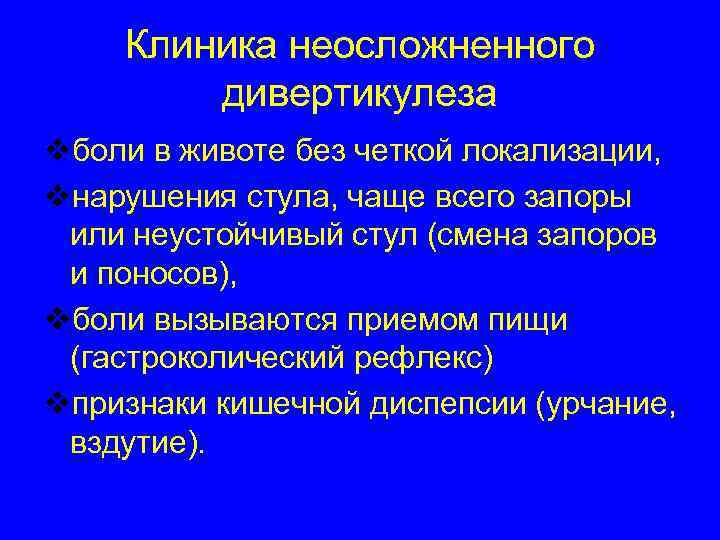 Клиника неосложненного дивертикулеза

❖боли в животе без четкой локализации,

❖нарушения стула, чаще всего запоры или неустойчивый стул (смена запоров и поносов),

❖боли вызываются приемом пищи (гастроколический рефлекс)

❖признаки кишечной диспепсии (урчание, вздутие).